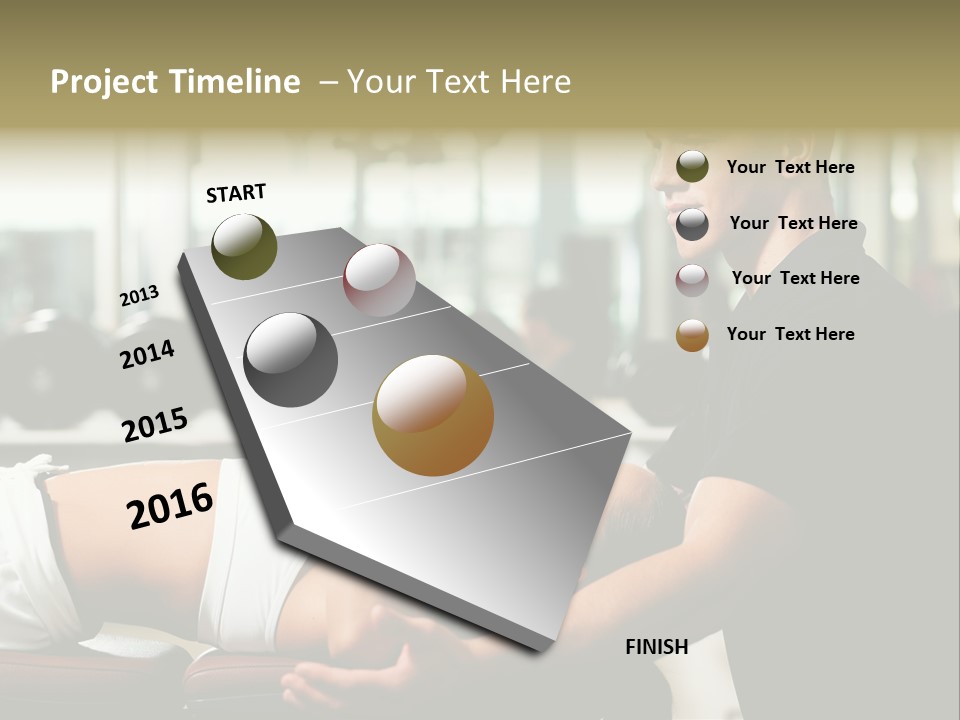 Project Timeline – Your Text Here

START

2013

2014

2015

2016

FINISH

Your Text Here

Your Text Here

Your Text Here

Your Text Here